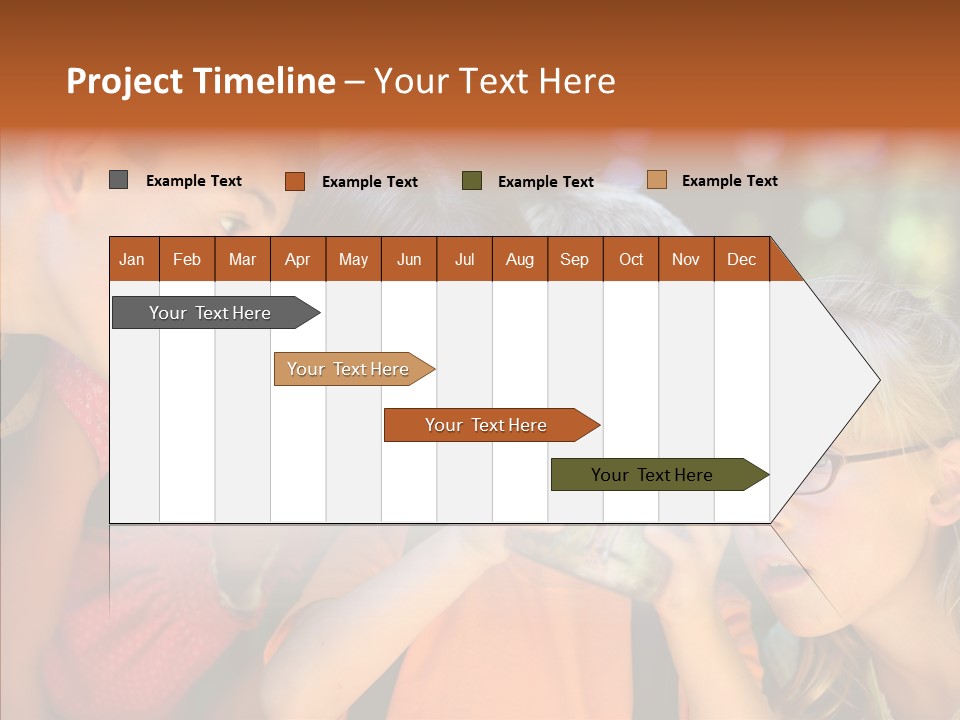 Project Timeline – Your Text Here

Example Text
Example Text
Example Text
Example Text

| Jan | Feb | Mar | Apr | May | Jun | Jul | Aug | Sep | Oct | Nov | Dec |
|---|---|---|---|---|---|---|---|---|---|---|---|

Your Text Here
Your Text Here
Your Text Here
Your Text Here